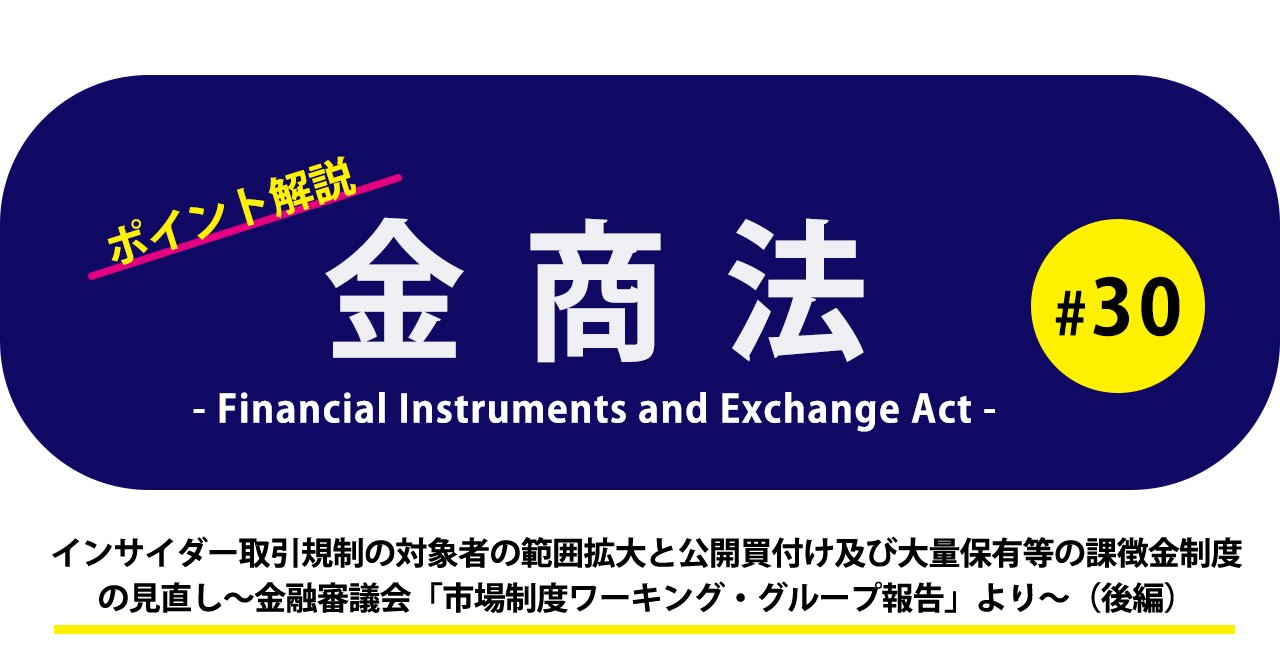 ポイント解説

金商法

#30

- Financial Instruments and Exchange Act -

インサイダー取引規制の対象者の範囲拡大と公開買付け及び大量保有等の課徴金制度の見直し〜金融審議会「市場制度ワーキング・グループ報告」より〜（後編）